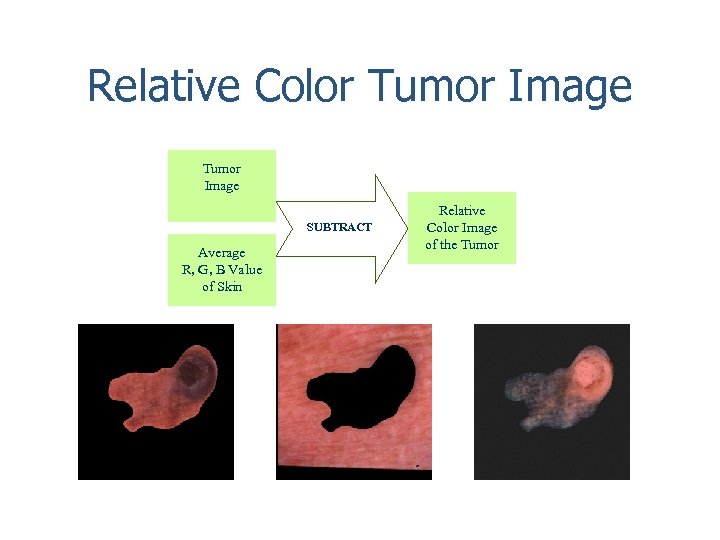 Relative Color Tumor Image

Tumor Image

Average R, G, B Value of Skin

SUBTRACT

Relative Color Image of the Tumor